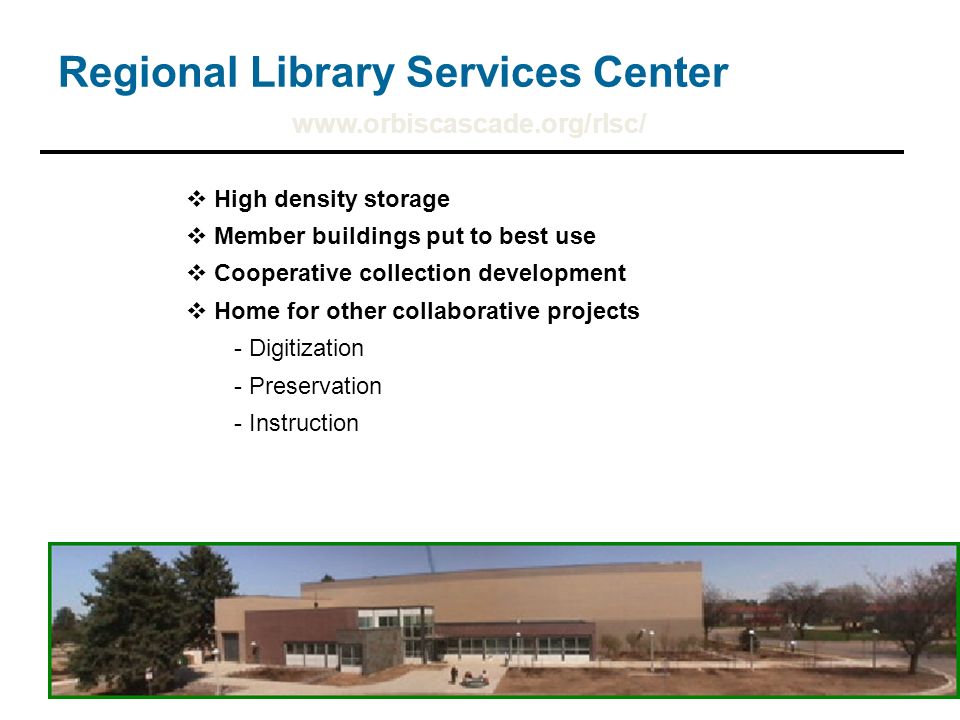 Regional Library Services Center

www.orbiscascade.org/rlsc/

❖ High density storage
❖ Member buildings put to best use
❖ Cooperative collection development
❖ Home for other collaborative projects
- Digitization
- Preservation
- Instruction